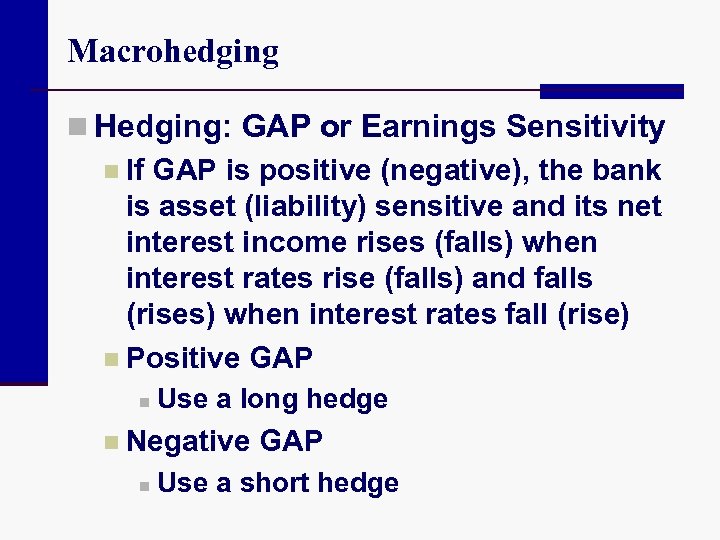 Macrohedging

Hedging: GAP or Earnings Sensitivity

If GAP is positive (negative), the bank is asset (liability) sensitive and its net interest income rises (falls) when interest rates rise (falls) and falls (rises) when interest rates fall (rise)

Positive GAP

Use a long hedge

Negative GAP

Use a short hedge